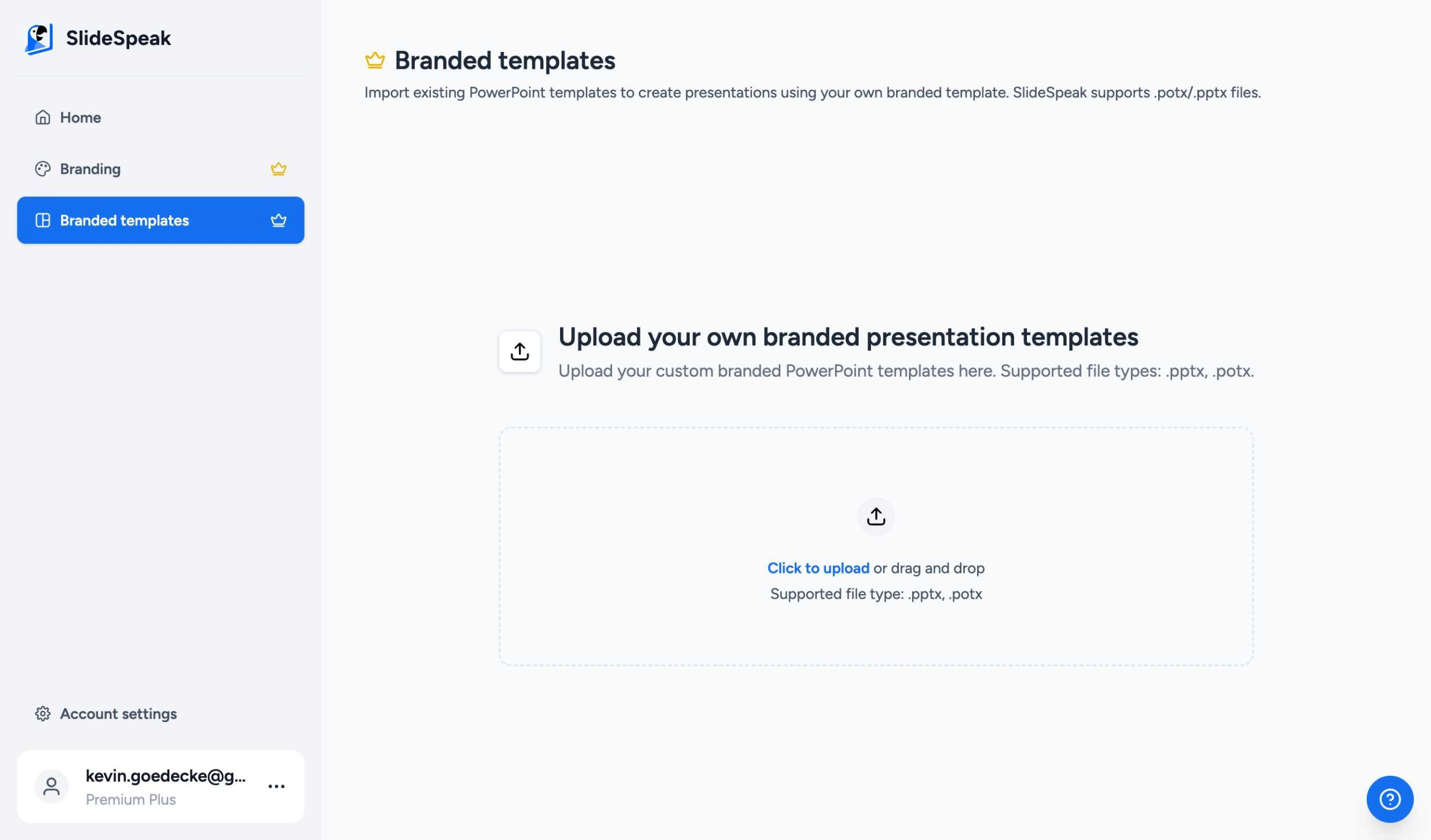 SlideSpeak

Home

Branding

Branded templates

Account settings

kevin.goedecke@g...
Premium Plus

Branded templates

Import existing PowerPoint templates to create presentations using your own branded template. SlideSpeak supports .potx/.pptx files.

Upload your own branded presentation templates

Upload your custom branded PowerPoint templates here. Supported file types: .pptx, .potx.

Click to upload or drag and drop
Supported file type: .pptx, .potx